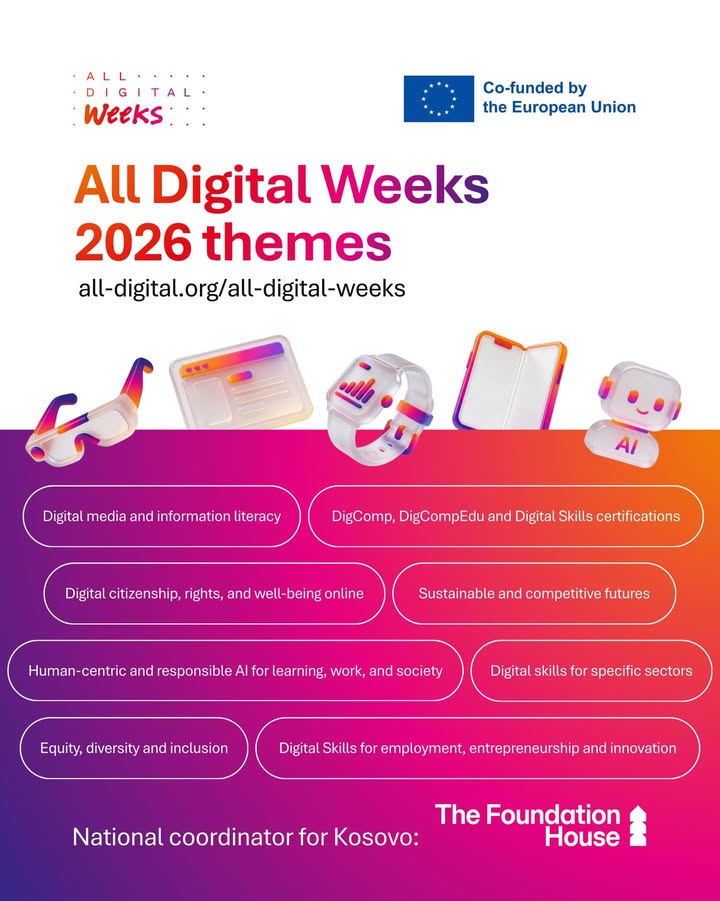 ALL
DIGITAL
Weeks

Co-funded by the European Union

All Digital Weeks 2026 themes
all-digital.org/all-digital-weeks

AI

Digital media and information literacy

DigComp, DigCompEdu and Digital Skills certifications

Digital citizenship, rights, and well-being online

Sustainable and competitive futures

Human-centric and responsible AI for learning, work, and society

Digital skills for specific sectors

Equity, diversity and inclusion

Digital Skills for employment, entrepreneurship and innovation

National coordinator for Kosovo: The Foundation House